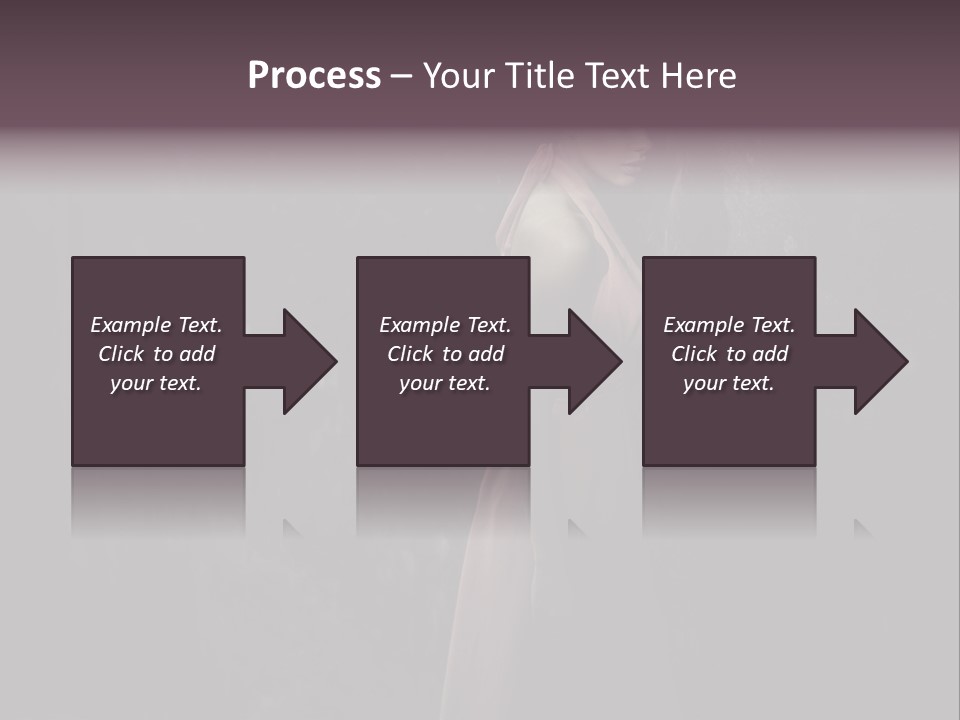 Process – Your Title Text Here

Example Text. Click to add your text.

Example Text. Click to add your text.

Example Text. Click to add your text.